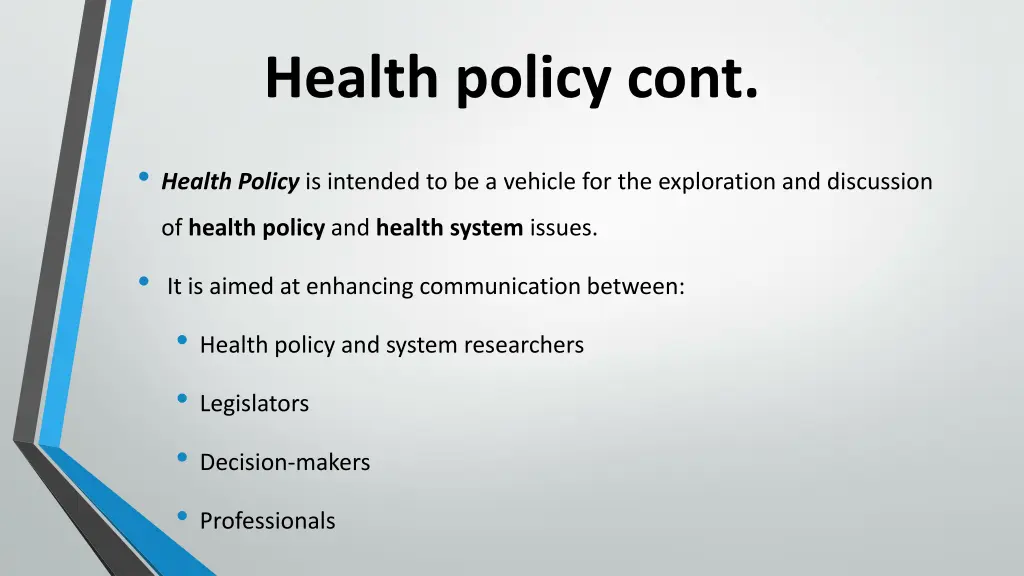 Health policy cont.

• Health Policy is intended to be a vehicle for the exploration and discussion of health policy and health system issues.

• It is aimed at enhancing communication between:

• Health policy and system researchers

• Legislators

• Decision-makers

• Professionals